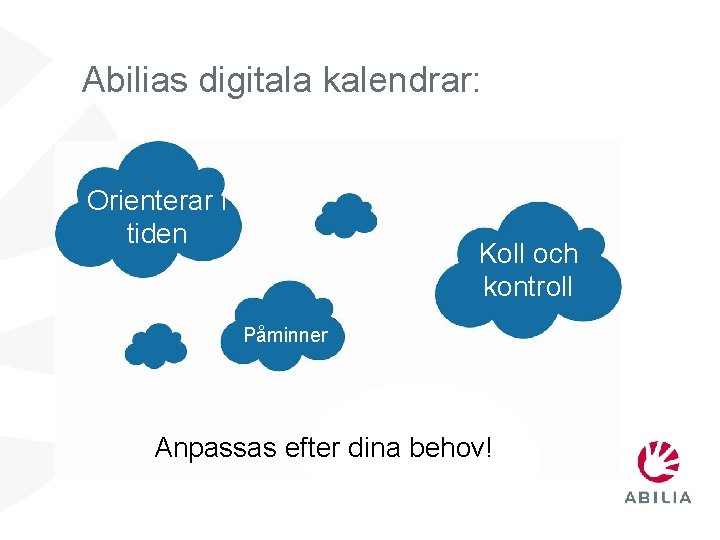 Abilias digitala kalendrar:

Orienterar i tiden

Koll och kontroll

Påminner

Anpassas efter dina behov!

ABILIA